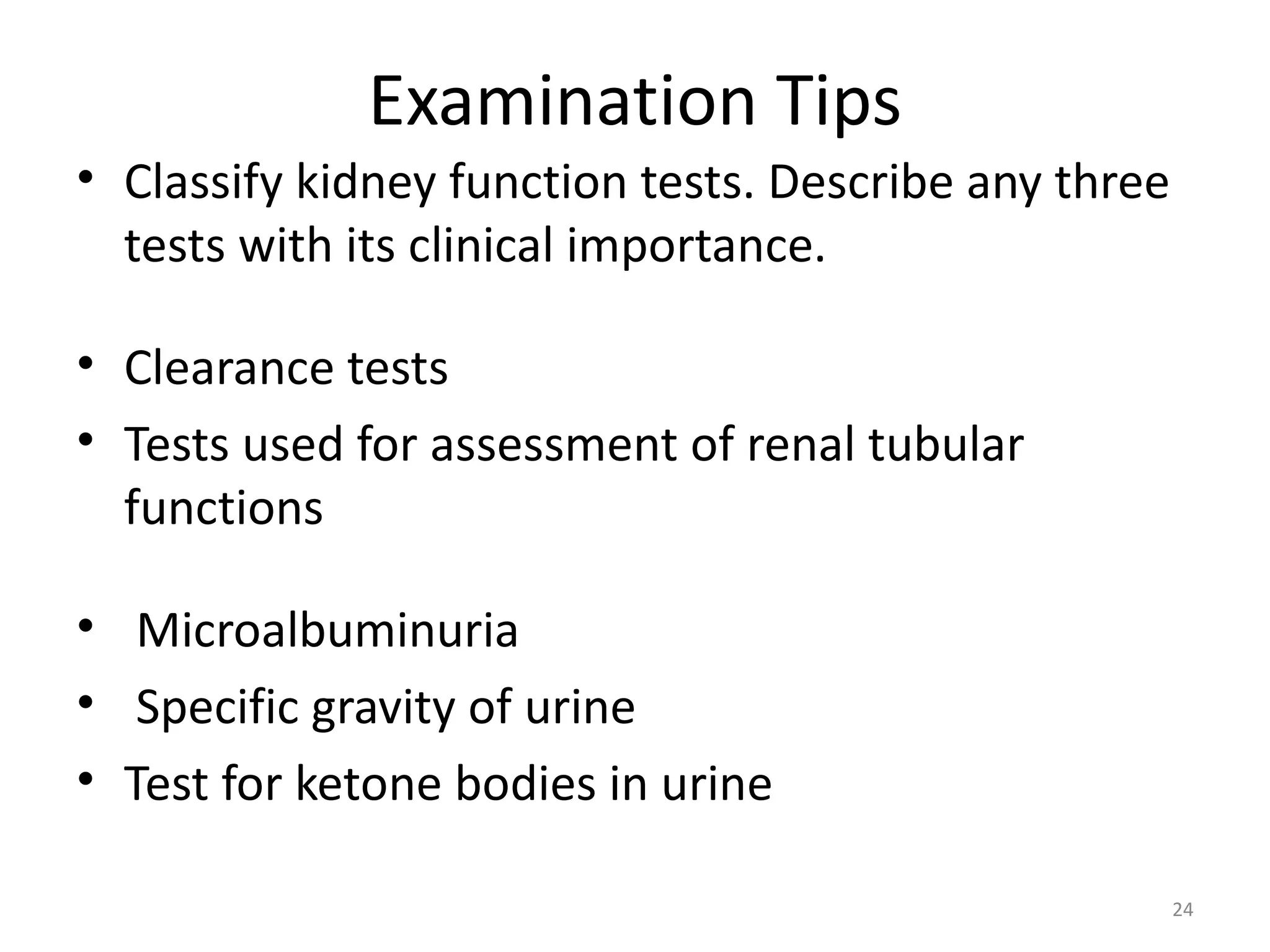 Examination Tips

• Classify kidney function tests. Describe any three tests with its clinical importance.

• Clearance tests
• Tests used for assessment of renal tubular functions

• Microalbuminuria
• Specific gravity of urine
• Test for ketone bodies in urine

24